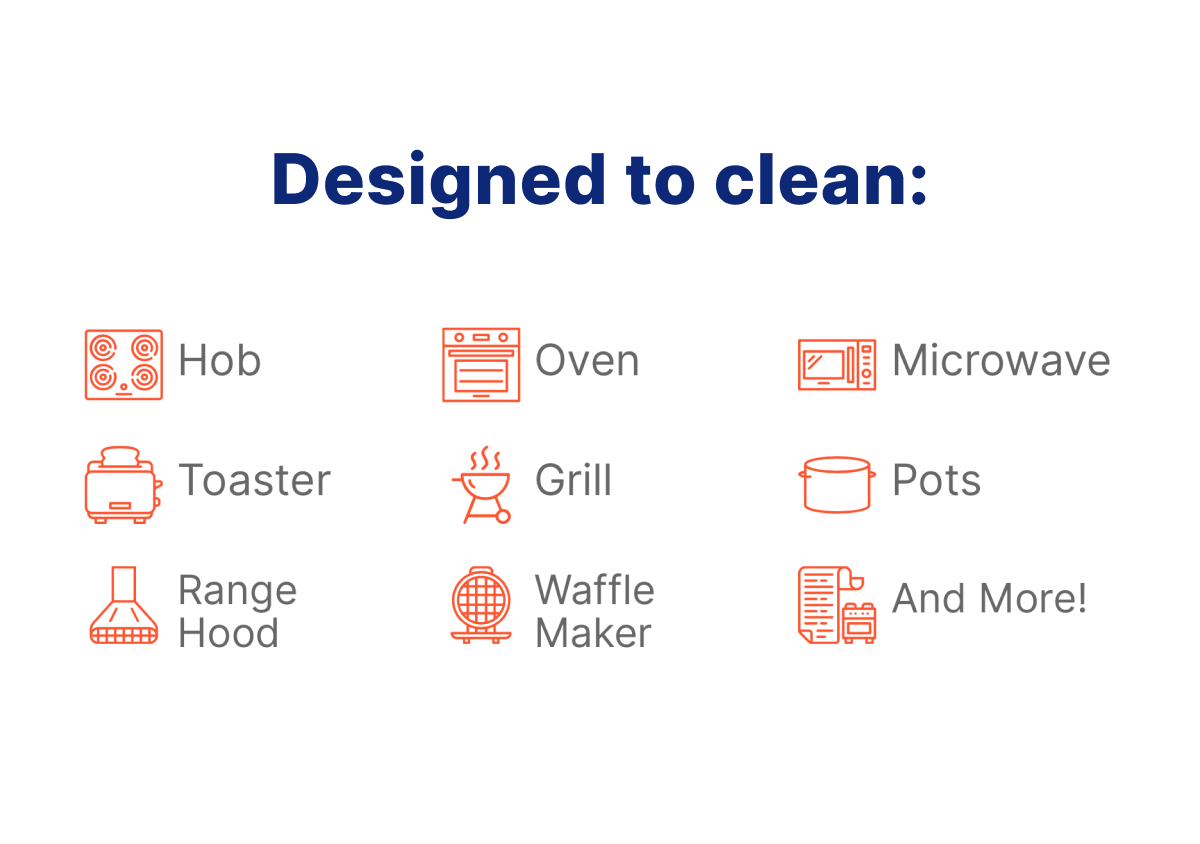 Designed to clean:

Hob

Oven

Microwave

Toaster

Grill

Pots

Range Hood

Waffle Maker

And More!